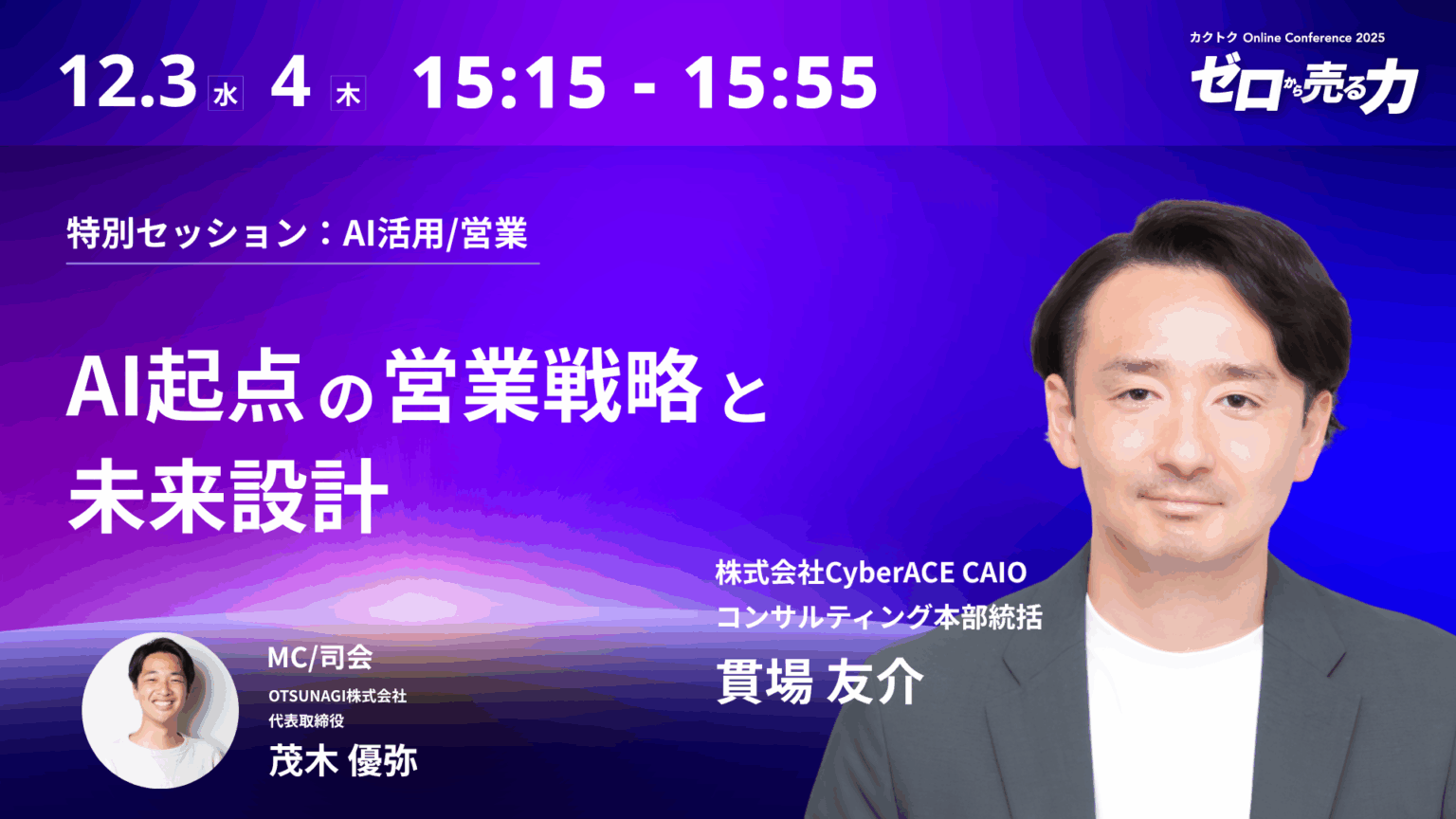 12.3 水 4 木 15:15 - 15:55

カクトク Online Conference 2025
ゼロから売る力

特別セッション：AI活用/営業

AI起点の営業戦略と未来設計

株式会社CyberACE CAIO
コンサルティング本部統括
貫場 友介

MC/司会
OTSUNAGI株式会社
代表取締役
茂木 優弥